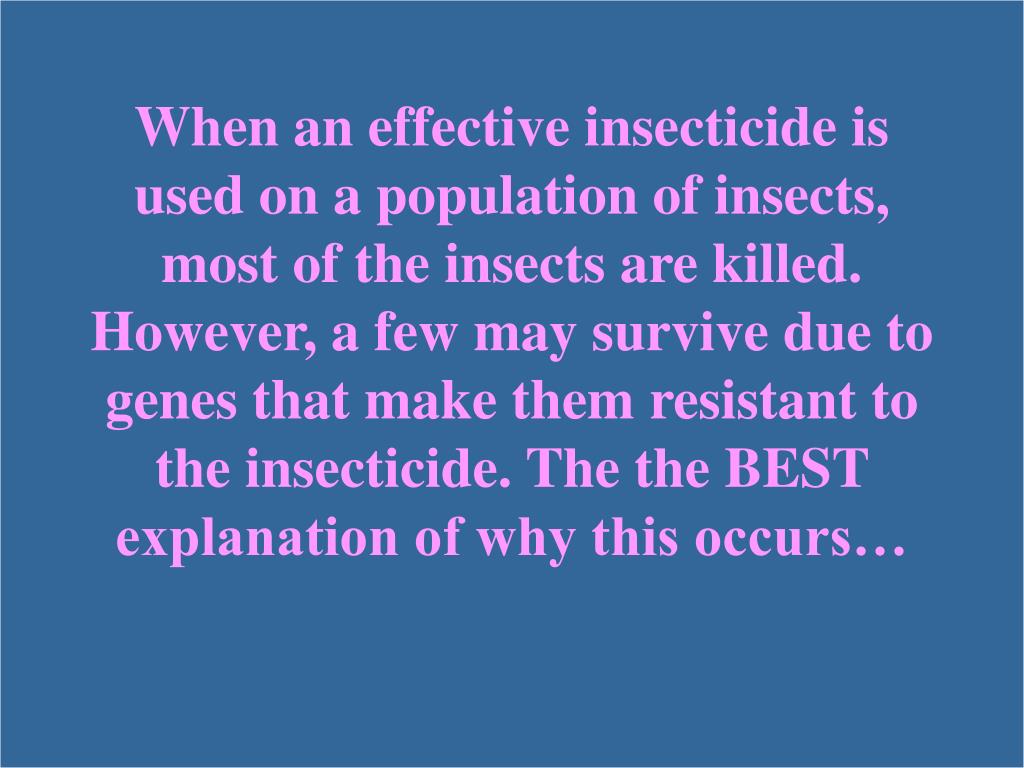 When an effective insecticide is used on a population of insects, most of the insects are killed. However, a few may survive due to genes that make them resistant to the insecticide. The the BEST explanation of why this occurs…